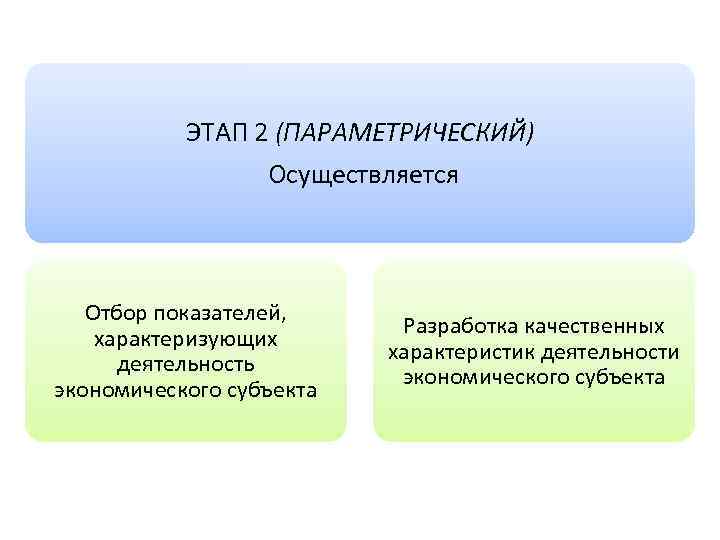 ЭТАП 2 (ПАРАМЕТРИЧЕСКИЙ)
Осуществляется

Отбор показателей, характеризующих деятельность экономического субъекта

Разработка качественных характеристик деятельности экономического субъекта